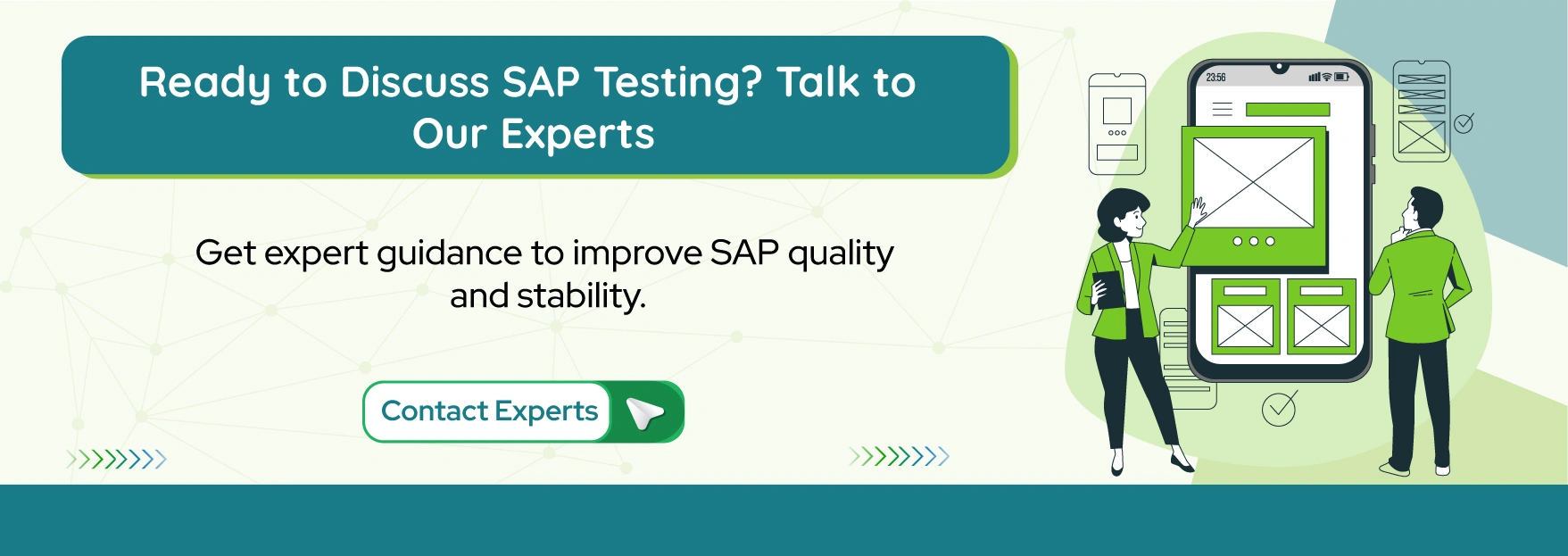 Ready to Discuss SAP Testing? Talk to Our Experts

Get expert guidance to improve SAP quality and stability.

Contact Experts

23:56